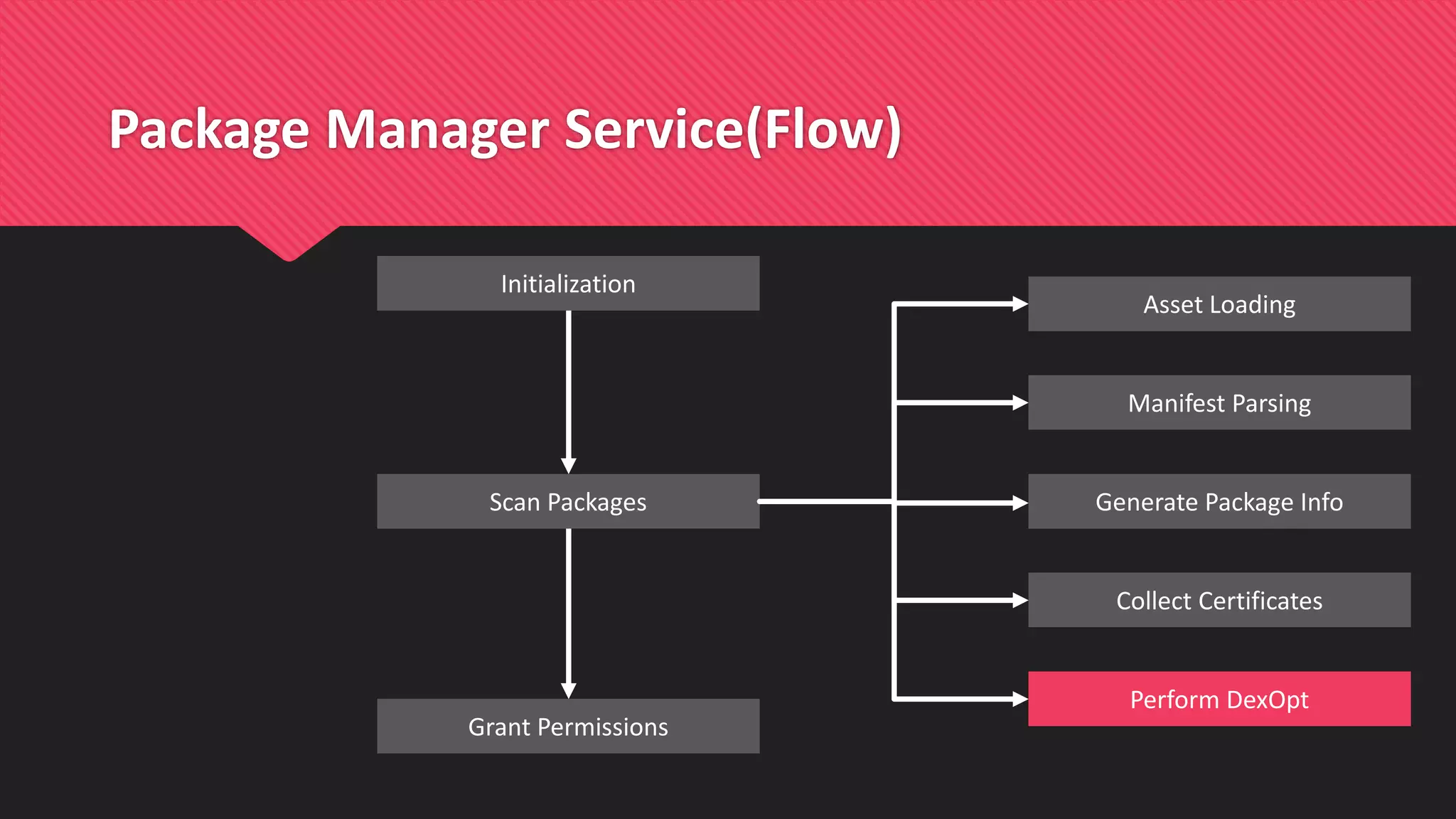 Package Manager Service(Flow)

Initialization

Scan Packages

Grant Permissions

Asset Loading

Manifest Parsing

Generate Package Info

Collect Certificates

Perform DexOpt